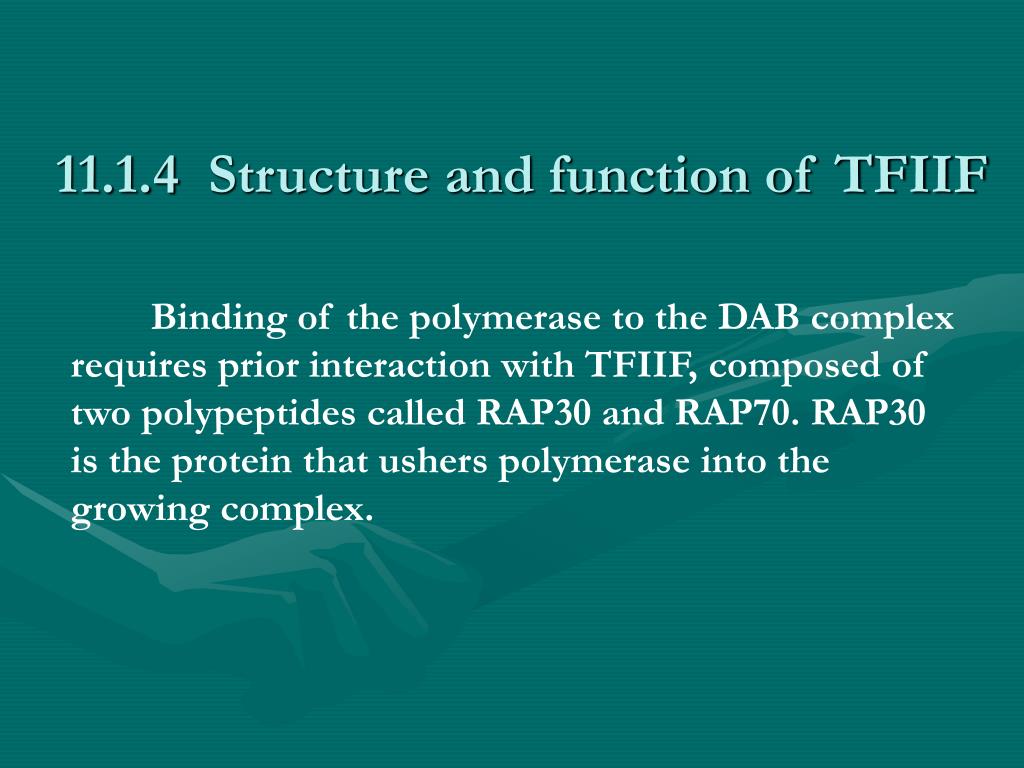 11.1.4 Structure and function of TFIIF

Binding of the polymerase to the DAB complex requires prior interaction with TFIIF, composed of two polypeptides called RAP30 and RAP70. RAP30 is the protein that ushers polymerase into the growing complex.